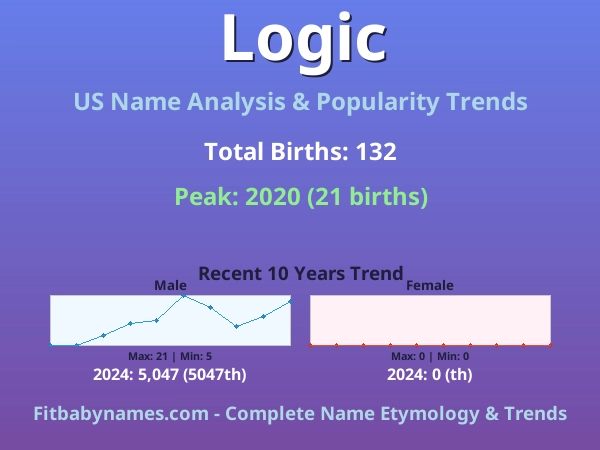 Logic

US Name Analysis & Popularity Trends

Total Births: 132

Peak: 2020 (21 births)

Recent 10 Years Trend

Male

Max: 21 | Min: 5

2024: 5,047 (5047th)

Female

Max: 0 | Min: 0

2024: 0 (th)

Fitbabynames.com - Complete Name Etymology & Trends